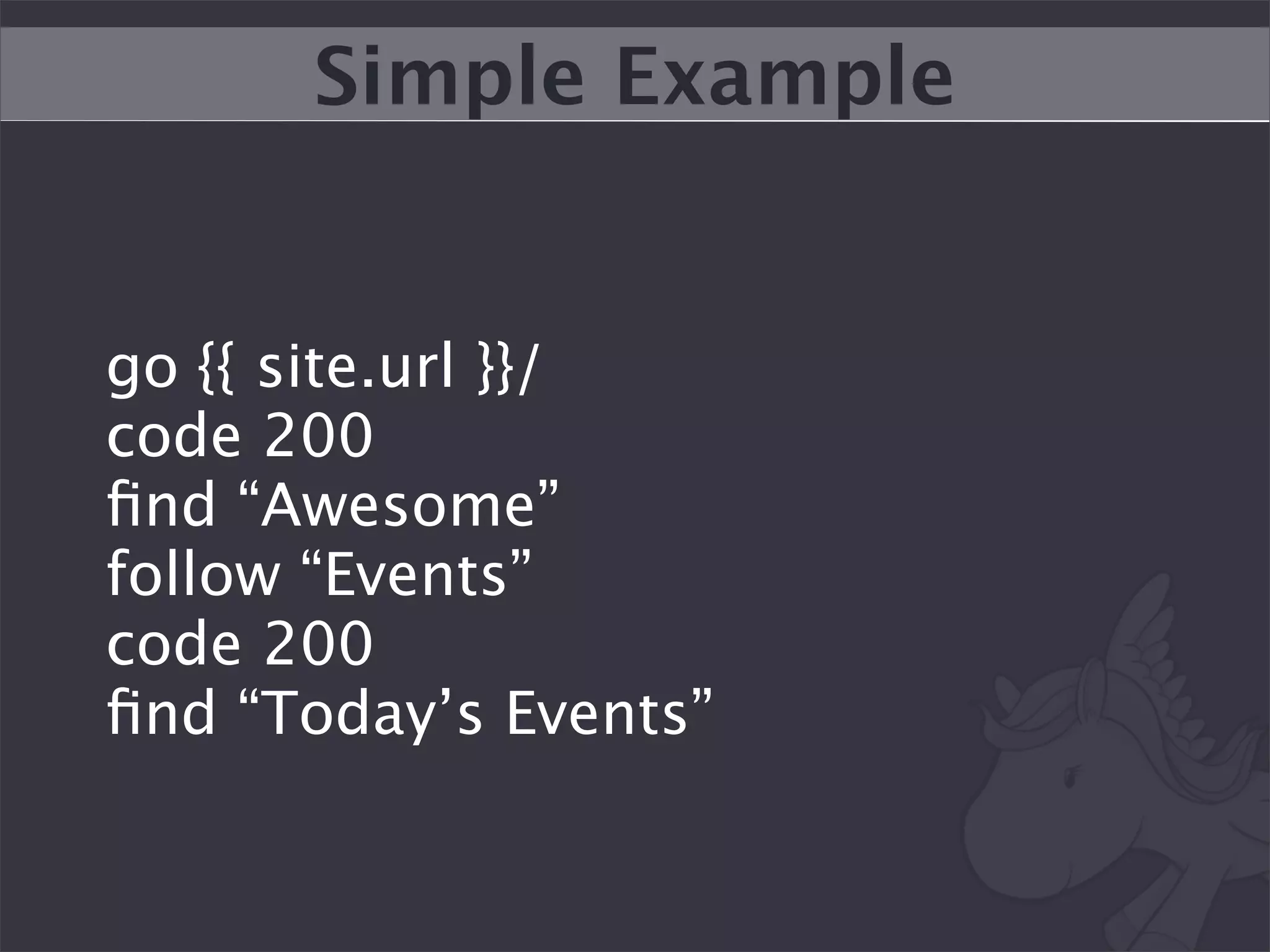 Simple Example

go {{ site.url }}/
code 200
find “Awesome”
follow “Events”
code 200
find “Today’s Events”